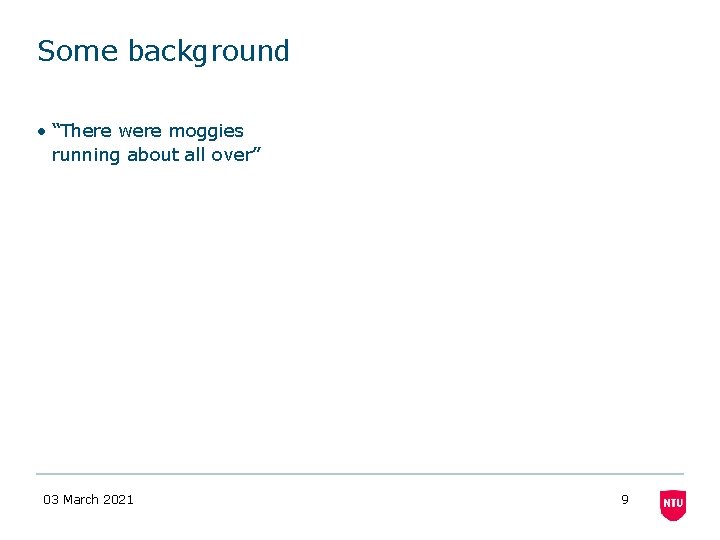 Some background

• "There were moggies running about all over"

03 March 2021

9

NTU